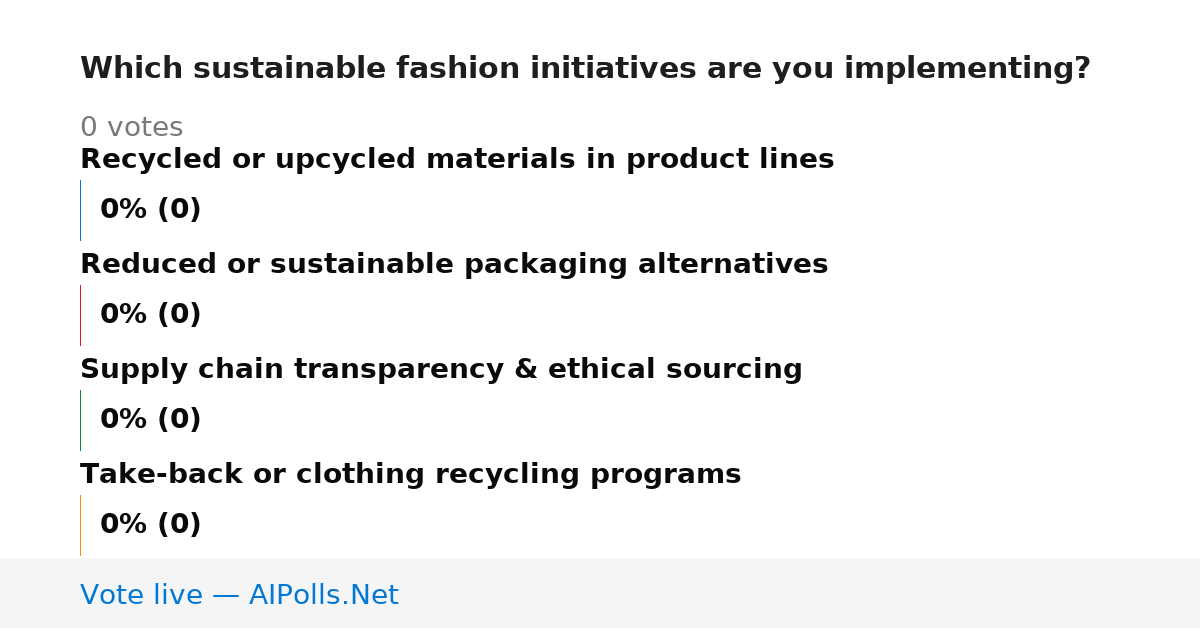 Which sustainable fashion initiatives are you implementing?

0 votes

Recycled or upcycled materials in product lines

0% (0)

Reduced or sustainable packaging alternatives

0% (0)

Supply chain transparency & ethical sourcing

0% (0)

Take-back or clothing recycling programs

0% (0)

Vote live — AIPolls.Net